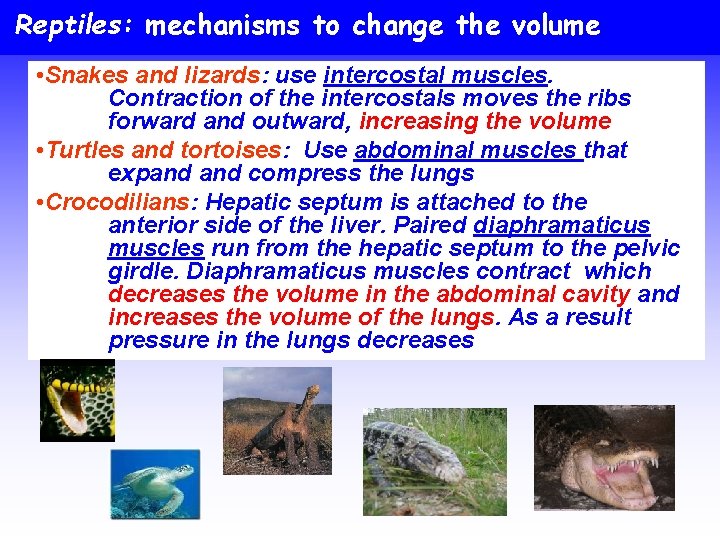 Reptiles: mechanisms to change the volume

•Snakes and lizards: use intercostal muscles. Contraction of the intercostals moves the ribs forward and outward, increasing the volume

•Turtles and tortoises: Use abdominal muscles that expand and compress the lungs

•Crocodilians: Hepatic septum is attached to the anterior side of the liver. Paired diaphramaticus muscles run from the hepatic septum to the pelvic girdle. Diaphramaticus muscles contract which decreases the volume in the abdominal cavity and increases the volume of the lungs. As a result pressure in the lungs decreases